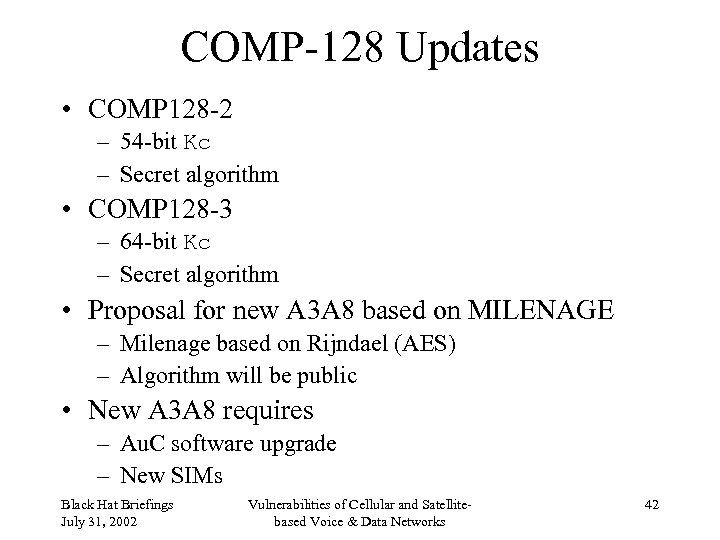 COMP-128 Updates

• COMP128-2
 – 54-bit Kc
 – Secret algorithm
• COMP128-3
 – 64-bit Kc
 – Secret algorithm
• Proposal for new A3A8 based on MILENAGE
 – Milenage based on Rijndael (AES)
 – Algorithm will be public
• New A3A8 requires
 – AuC software upgrade
 – New SIMs

Black Hat Briefings
July 31, 2002

Vulnerabilities of Cellular and Satellite-based Voice & Data Networks

42